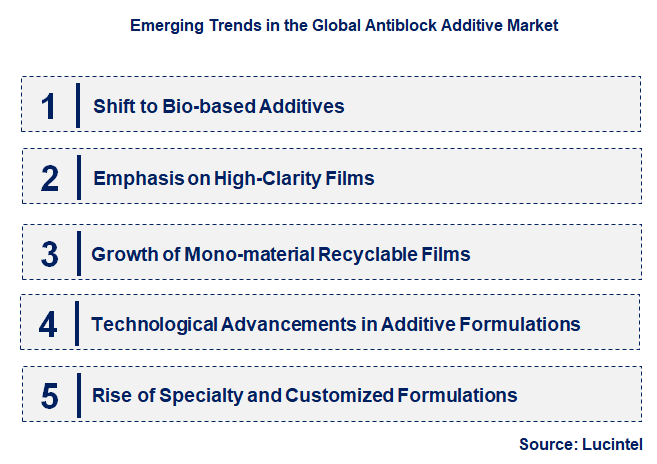 Emerging Trends in the Global Antiblock Additive Market

1 Shift to Bio-based Additives

2 Emphasis on High-Clarity Films

3 Growth of Mono-material Recyclable Films

4 Technological Advancements in Additive Formulations

5 Rise of Specialty and Customized Formulations

Source: Lucintel